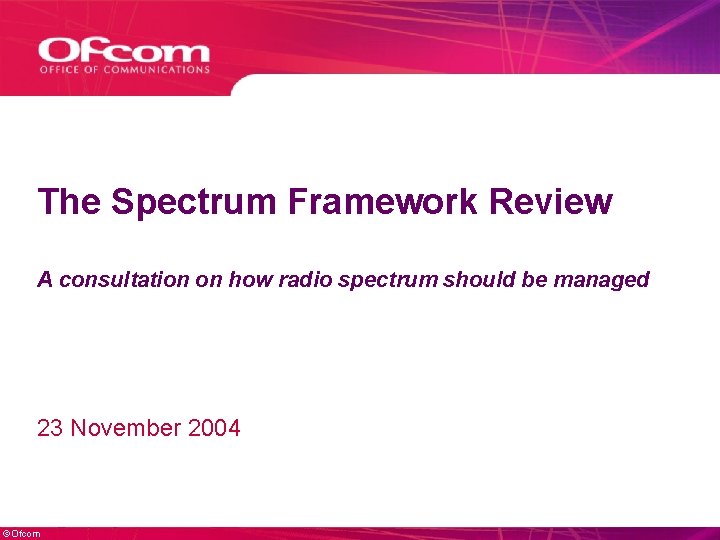 Ofcom
OFFICE OF COMMUNICATIONS

The Spectrum Framework Review

A consultation on how radio spectrum should be managed

23 November 2004

©Ofcom